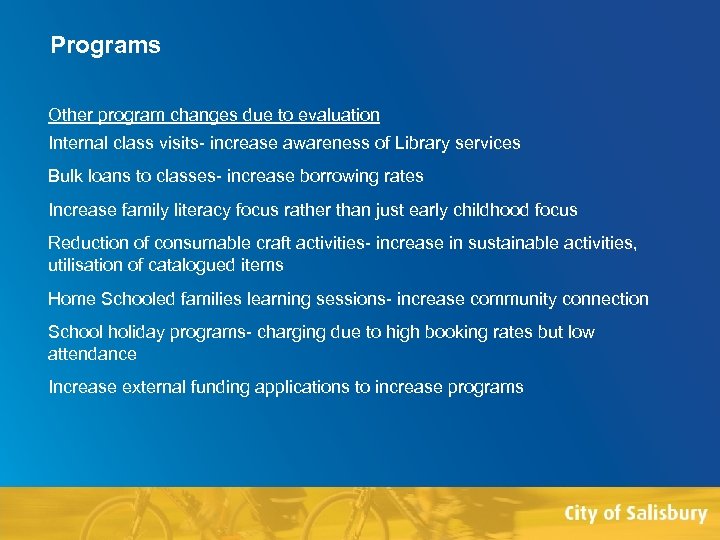 Programs

Other program changes due to evaluation

Internal class visits- increase awareness of Library services

Bulk loans to classes- increase borrowing rates

Increase family literacy focus rather than just early childhood focus

Reduction of consumable craft activities- increase in sustainable activities, utilisation of catalogued items

Home Schooled families learning sessions- increase community connection

School holiday programs- charging due to high booking rates but low attendance

Increase external funding applications to increase programs

City of Salisbury